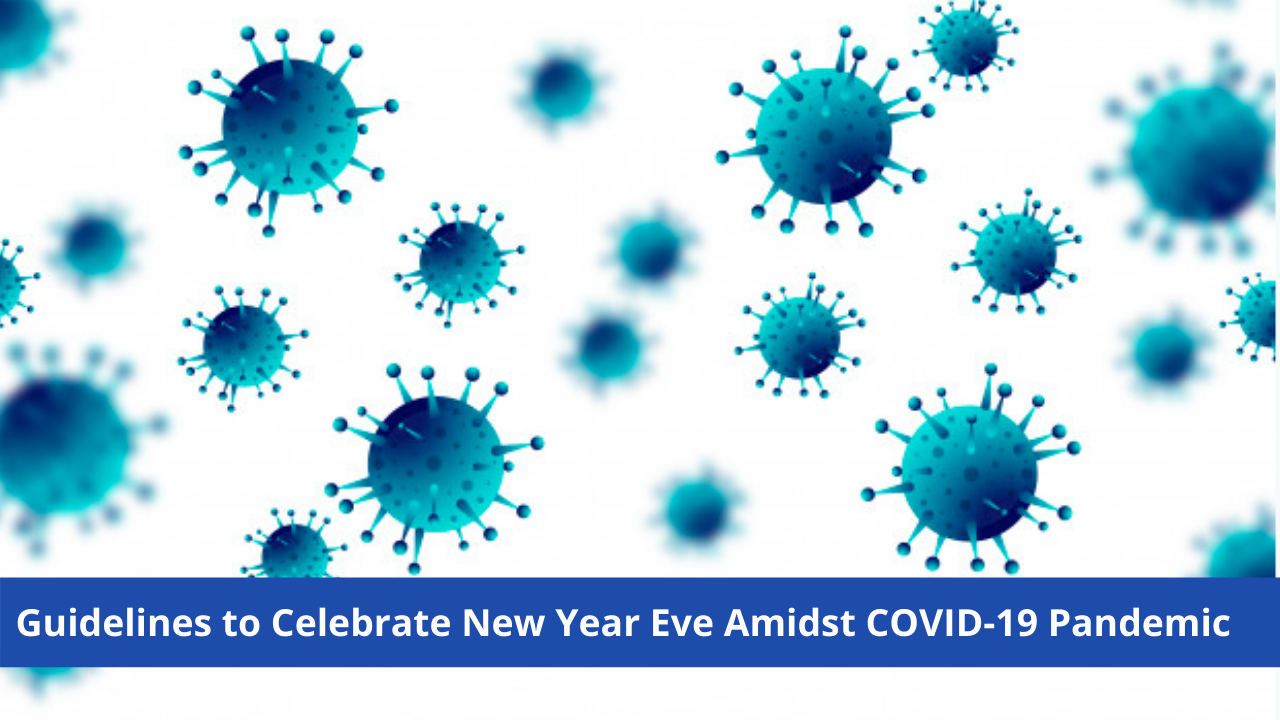 Guidelines to Celebrate New Year Eve Amidst COVID-19 Pandemic